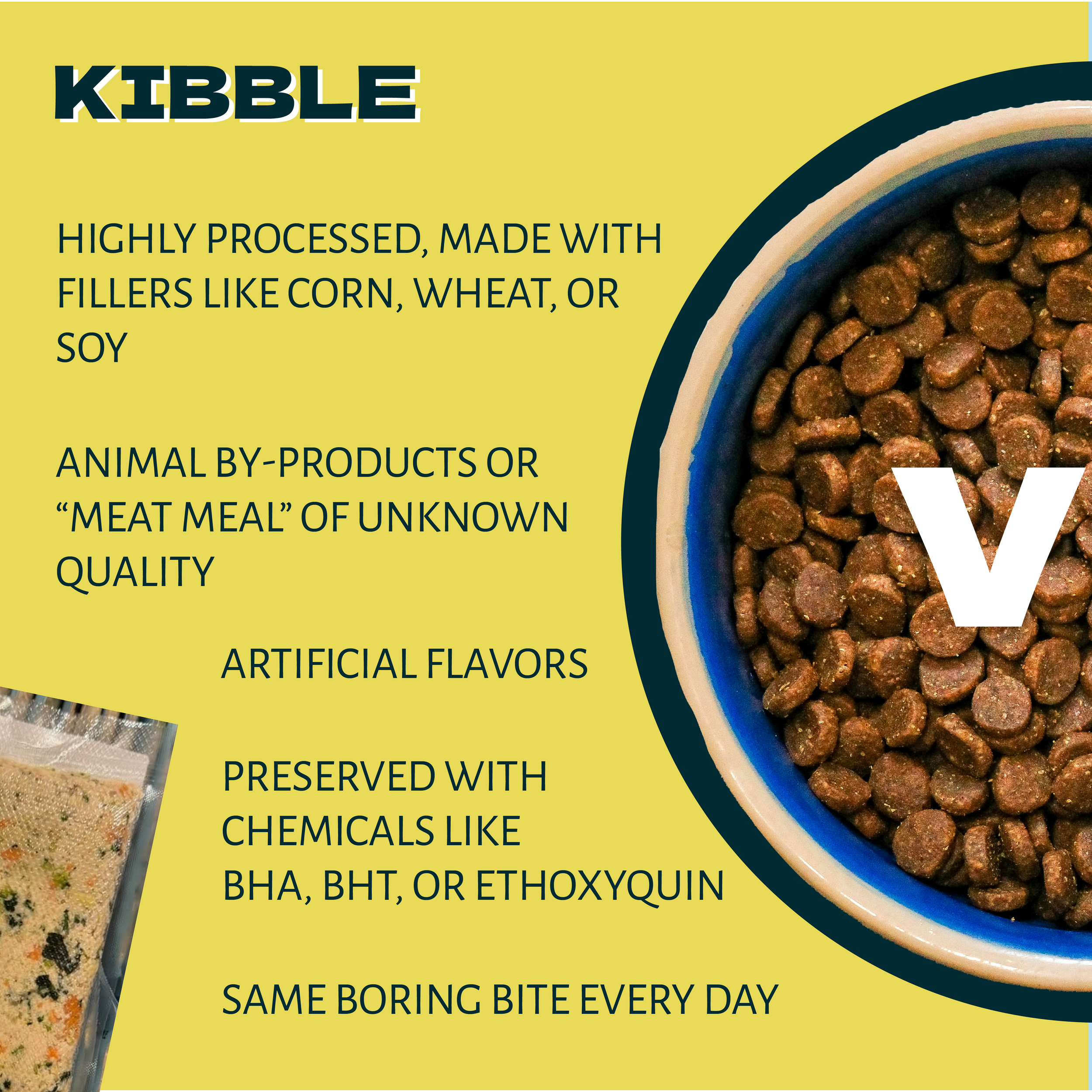 KIBBLE

HIGHLY PROCESSED, MADE WITH FILLERS LIKE CORN, WHEAT, OR SOY

ANIMAL BY-PRODUCTS OR "MEAT MEAL" OF UNKNOWN QUALITY

ARTIFICIAL FLAVORS

PRESERVED WITH CHEMICALS LIKE BHA, BHT, OR ETHOXYQUIN

SAME BORING BITE EVERY DAY

V